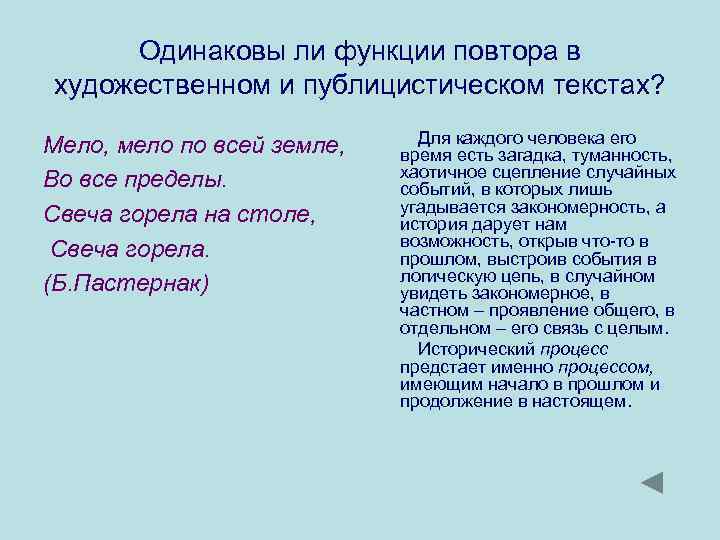 Одинаковы ли функции повтора в художественном и публицистическом текстах?

Мело, мело по всей земле,

Во все пределы.

Свеча горела на столе,

Свеча горела.

(Б.Пастернак)

Для каждого человека его время есть загадка, туманность, хаотичное сцепление случайных событий, в которых лишь угадывается закономерность, а история дарует нам возможность, открыв что-то в прошлом, выстроив события в логическую цепь, в случайном увидеть закономерное, в частном – проявление общего, в отдельном – его связь с целым.

Исторический процесс предстает именно процессом, имеющим начало в прошлом и продолжение в настоящем.